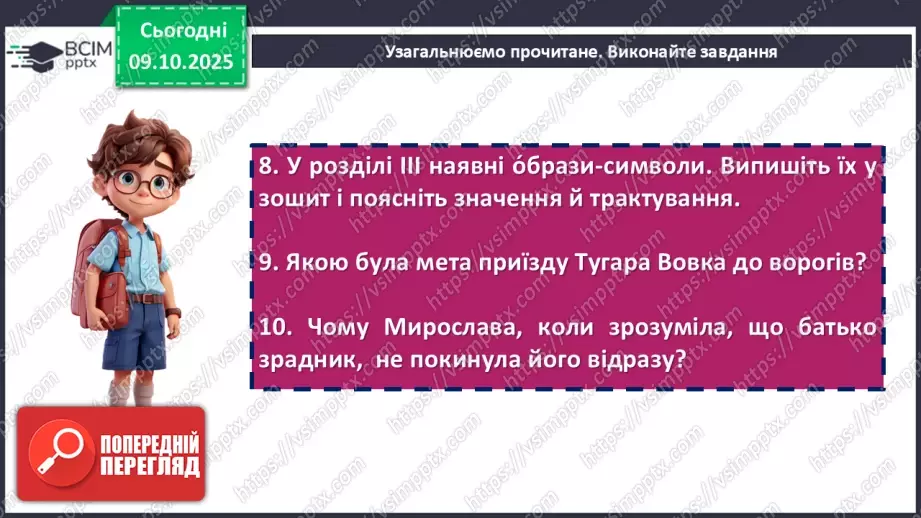 ВСІМ pptx

Сьогодні 09.10.2025

Узагальнюємо прочитане. Виконайте завдання

8. У розділі ІІІ наявні о́брази-символи. Випишіть їх у зошит і поясніть значення й трактування.

9. Якою була мета приїзду Тугара Вовка до ворогів?

10. Чому Мирослава, коли зрозуміла, що батько зрадник, не покинула його відразу?

ПОПЕРЕДНІЙ ПЕРЕГЛЯД

https://vsimpptx.com